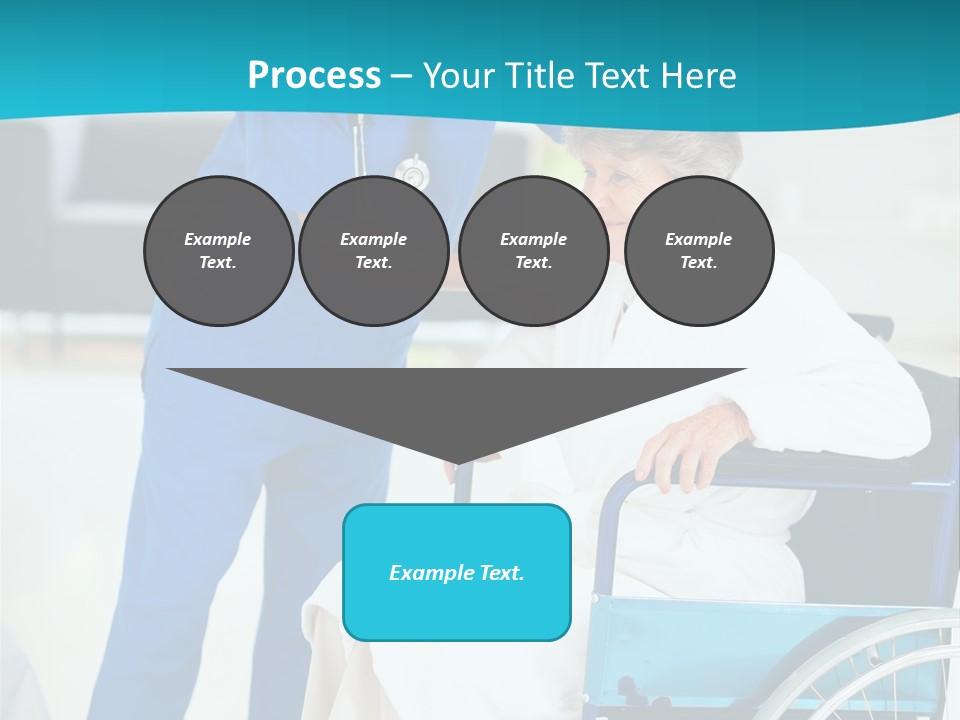 Process – Your Title Text Here

Example Text.

Example Text.

Example Text.

Example Text.

Example Text.